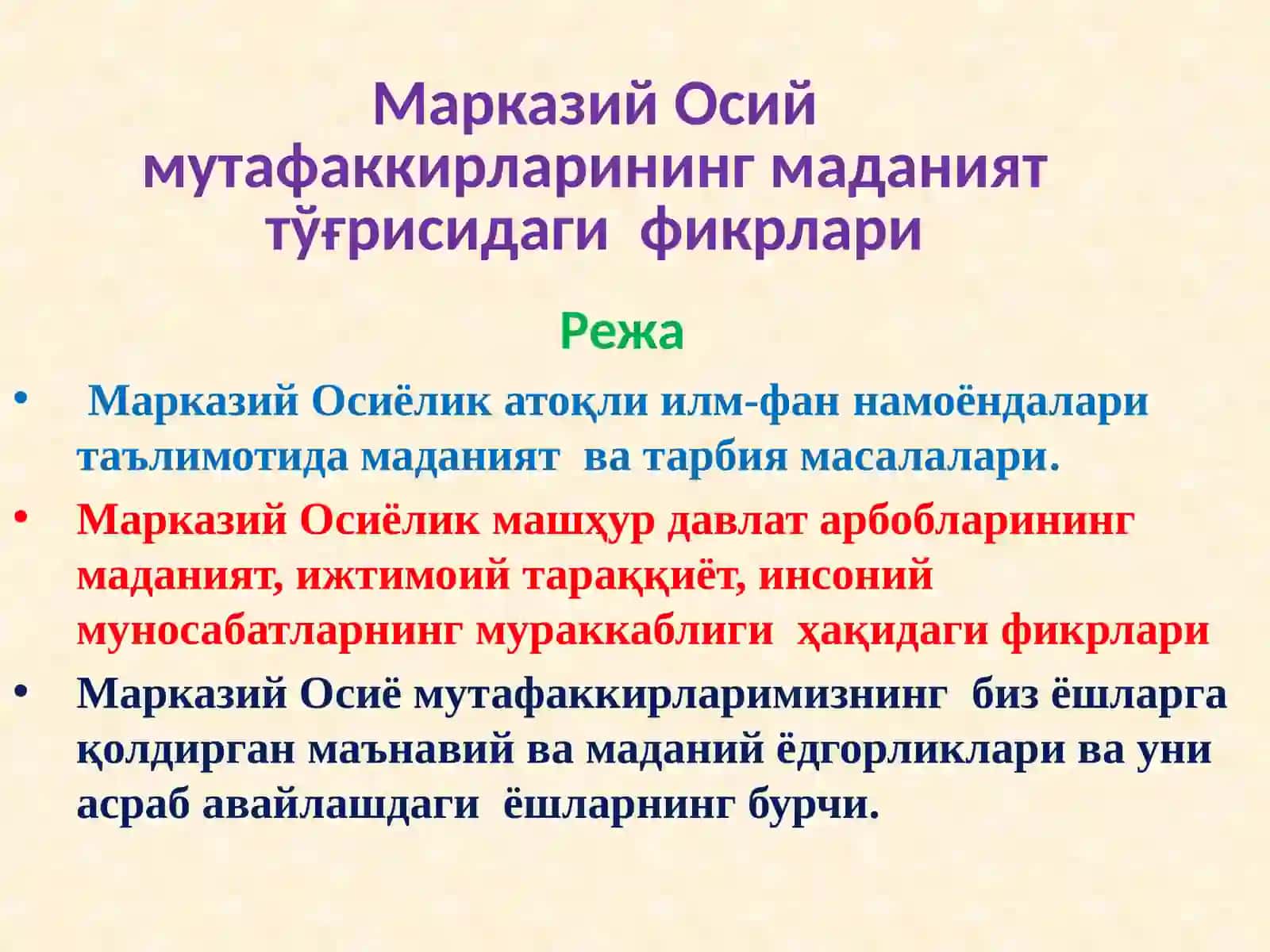 Марказий Осий мутафаккирларининг маданият тўғрисидаги фикрлари

Режа

• Марказий Осиёлик атоқли илм-фан намоёндалари таълимотида маданият ва тарбия масалалари.

• Марказий Осиёлик машҳур давлат арбобларининг маданият, ижтимоий тараққиёт, инсоний муносабатларнинг мураккаблиги ҳақидаги фикрлари

• Марказий Осиё мутафаккирларимизнинг биз ёшларга қолдирган маънавий ва маданий ёдгорликлари ва уни асраб авайлашдаги ёшларнинг бурчи.